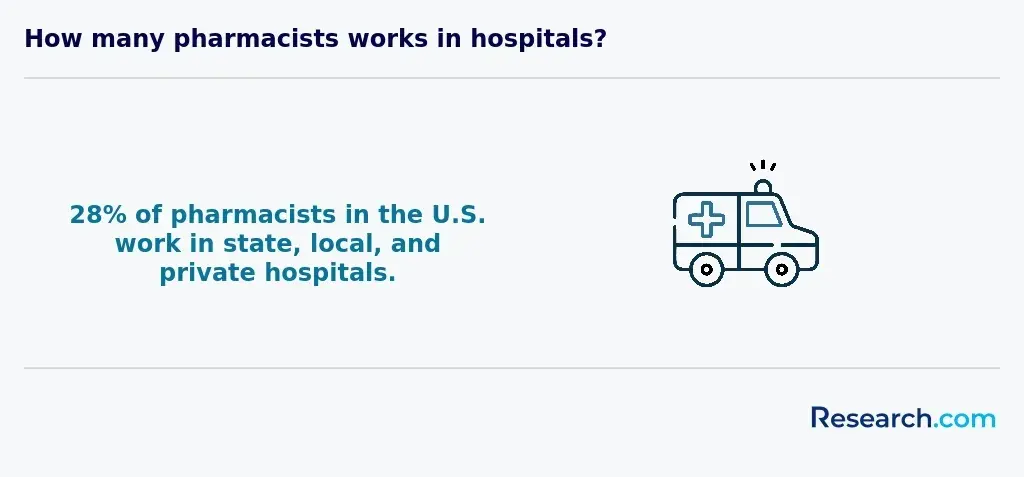 How many pharmacists works in hospitals?

28% of pharmacists in the U.S. work in state, local, and private hospitals.

Research.com